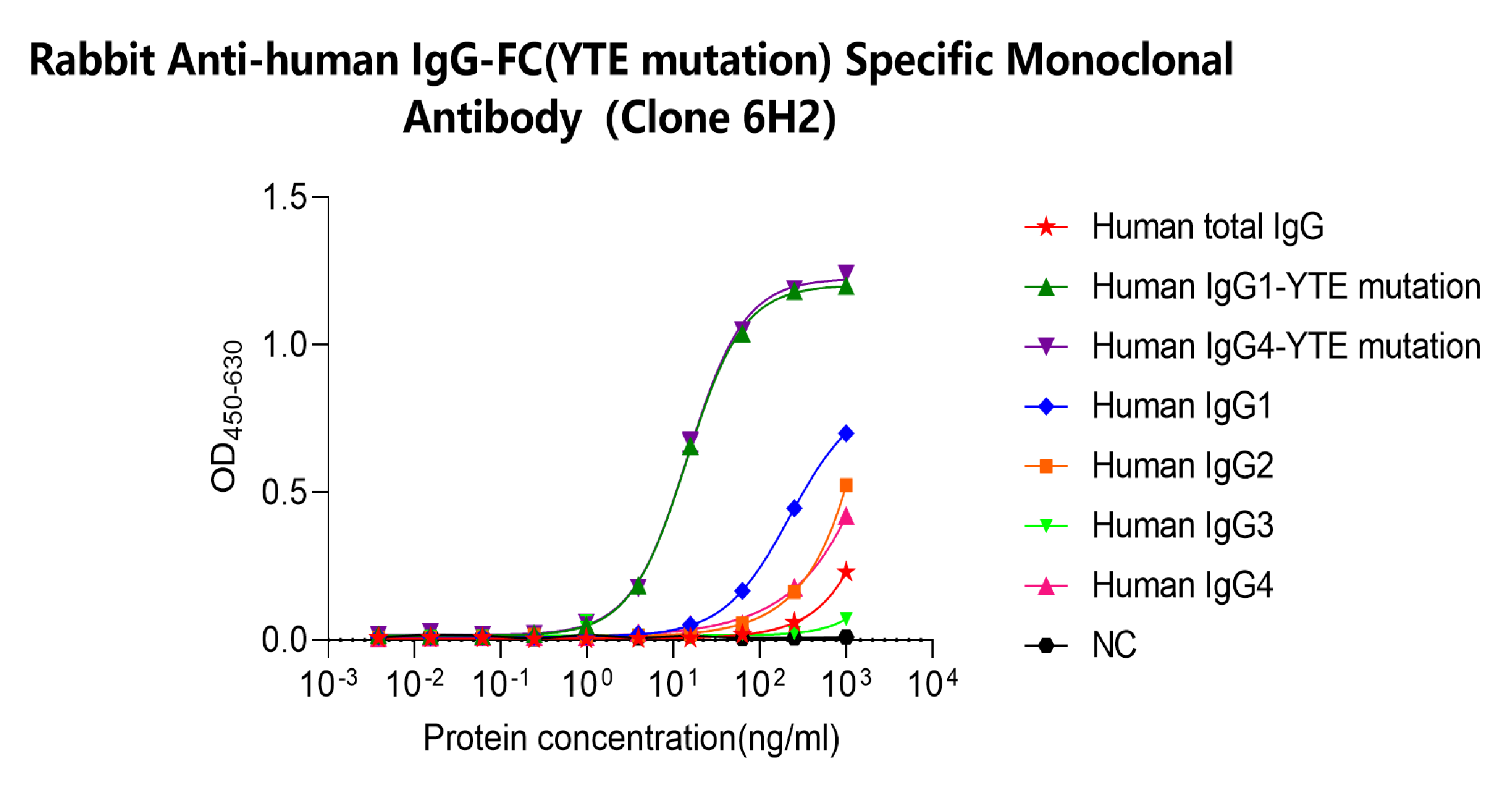 Rabbit Anti-human IgG-FC(YTE mutation) Specific Monoclonal Antibody (Clone 6H2)

$OD_{450-630}$

1.5
1.0
0.5
0.0

$10^{-3}$ $10^{-2}$ $10^{-1}$ $10^{0}$ $10^{1}$ $10^{2}$ $10^{3}$ $10^{4}$

Protein concentration(ng/ml)

Human total IgG
Human IgG1-YTE mutation
Human IgG4-YTE mutation
Human IgG1
Human IgG2
Human IgG3
Human IgG4
NC